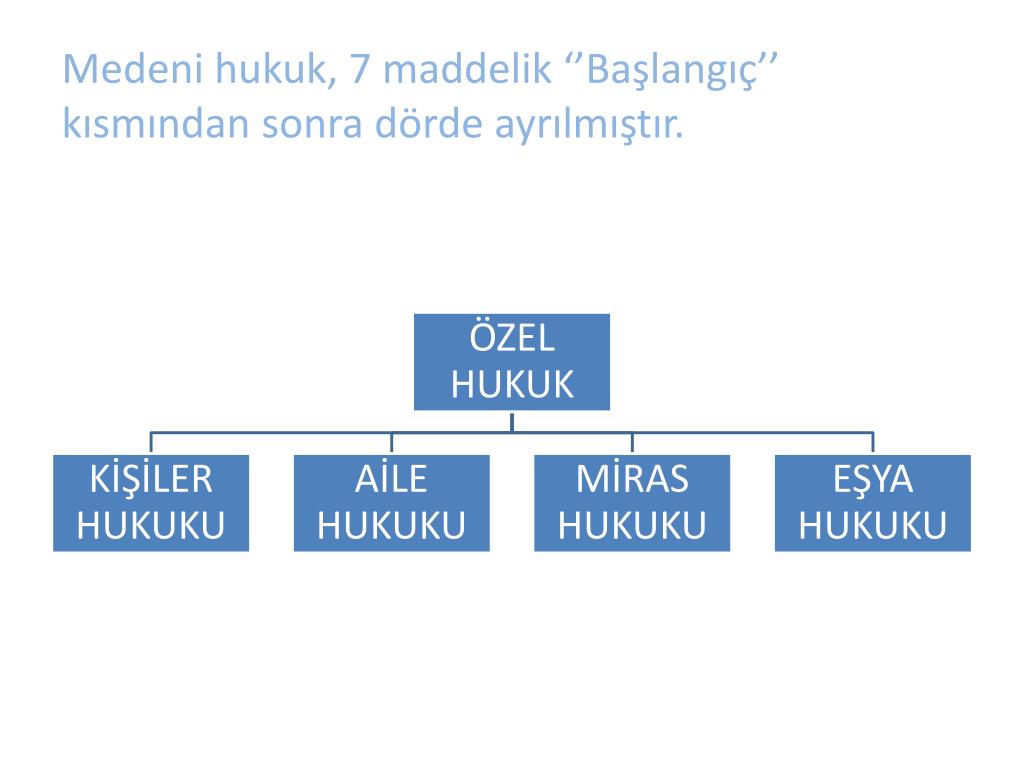 Medeni hukuk, 7 maddelik ‘’Başlangıç’’ kısmından sonra dörde ayrılmıştır.

ÖZEL HUKUK

KİŞİLER HUKUKU

AİLE HUKUKU

MİRAS HUKUKU

EŞYA HUKUKU